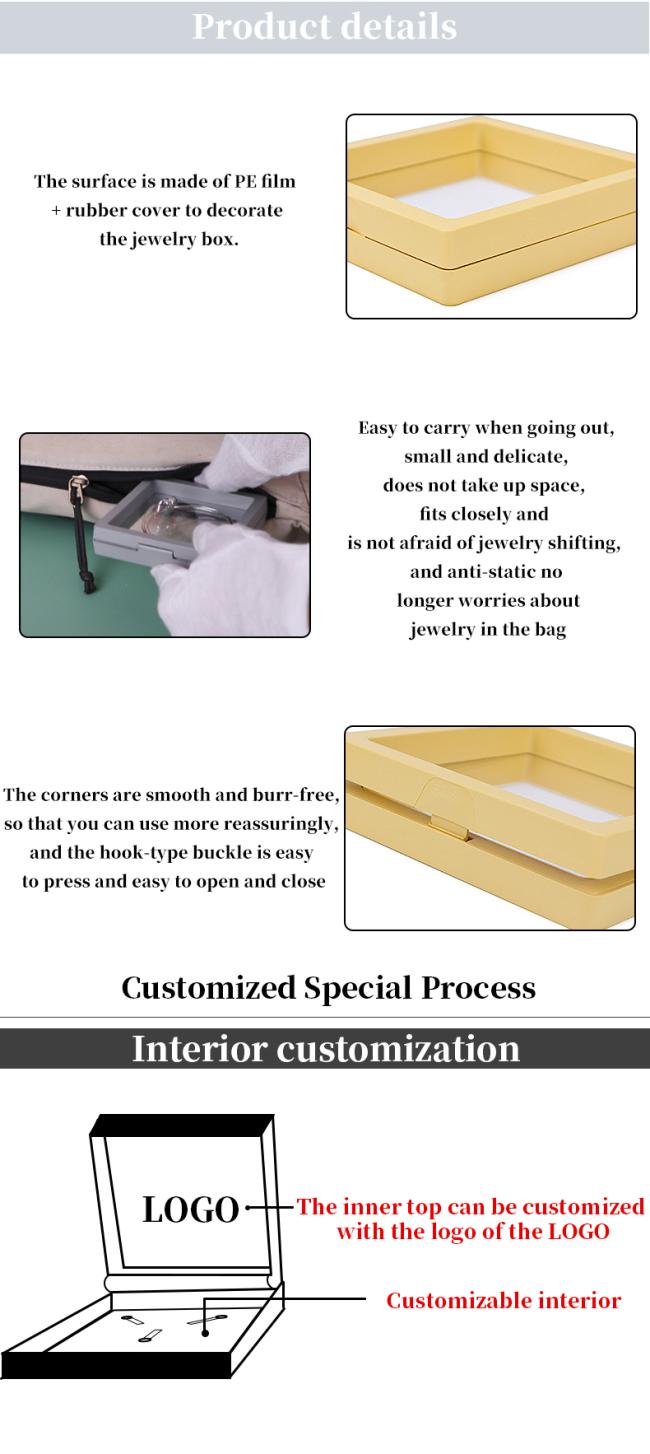 Product details

The surface is made of PE film + rubber cover to decorate the jewelry box.

Easy to carry when going out, small and delicate, does not take up space, fits closely and is not afraid of jewelry shifting, and anti-static no longer worries about jewelry in the bag

The corners are smooth and burr-free, so that you can use more reassuringly, and the hook-type buckle is easy to press and easy to open and close

Customized Special Process

Interior customization

LOGO

The inner top can be customized with the logo of the LOGO

Customizable interior